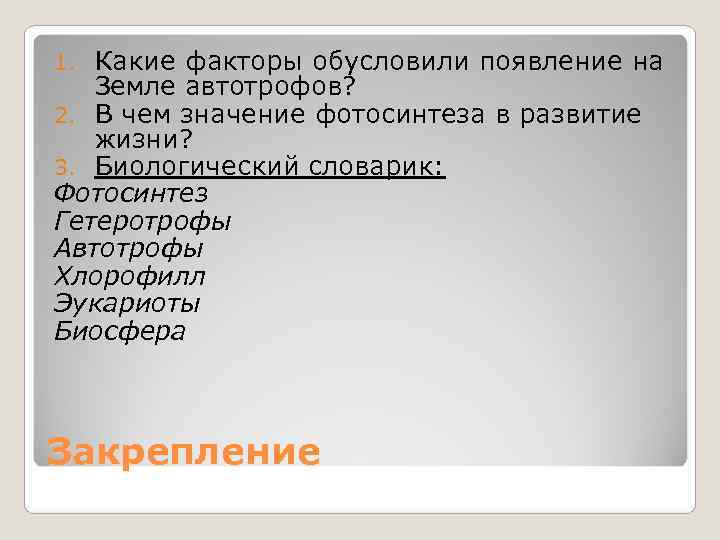 1. Какие факторы обусловили появление на Земле автотрофов?
2. В чем значение фотосинтеза в развитие жизни?
3. Биологический словарик:
Фотосинтез
Гетеротрофы
Автотрофы
Хлорофилл
Эукариоты
Биосфера

Закрепление